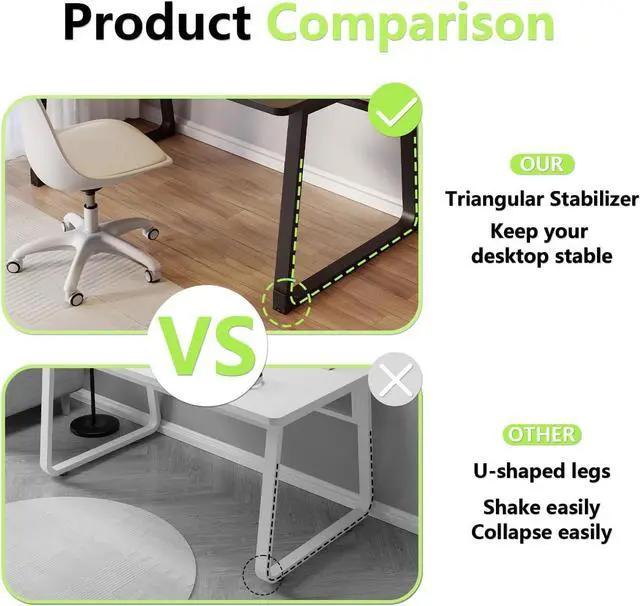 Product Comparison

OUR

Triangular Stabilizer

Keep your desktop stable

VS

OTHER

U-shaped legs

Shake easily
Collapse easily